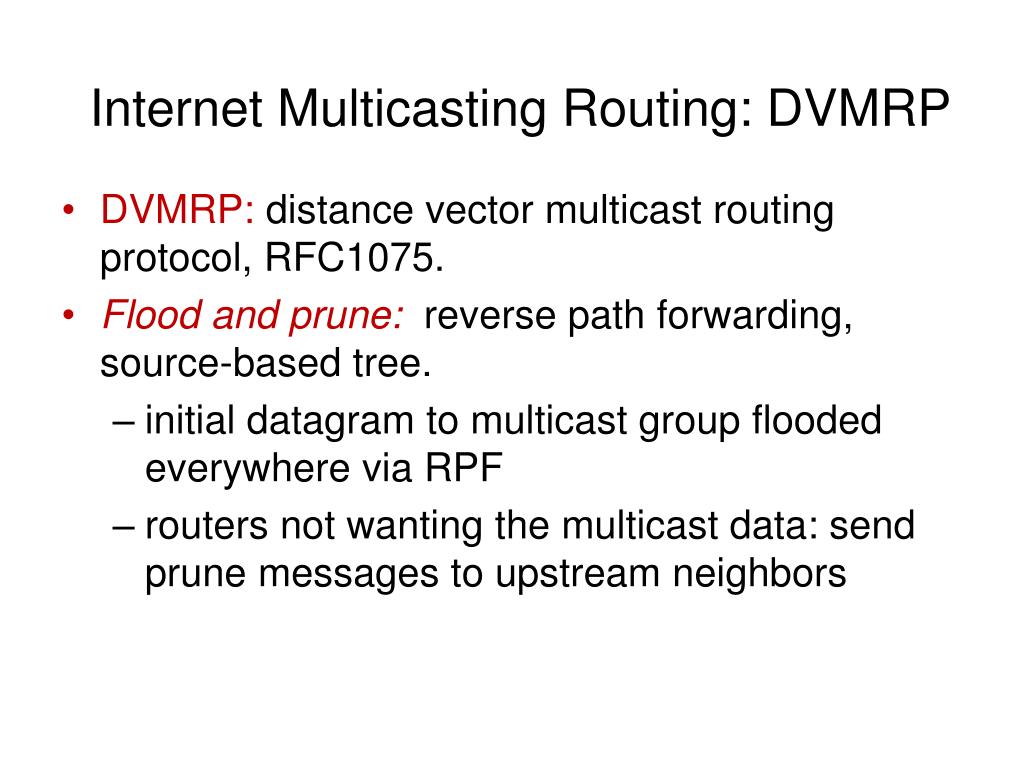 Internet Multicasting Routing: DVMRP

• DVMRP: distance vector multicast routing protocol, RFC1075.
• Flood and prune: reverse path forwarding, source-based tree.
– initial datagram to multicast group flooded everywhere via RPF
– routers not wanting the multicast data: send prune messages to upstream neighbors